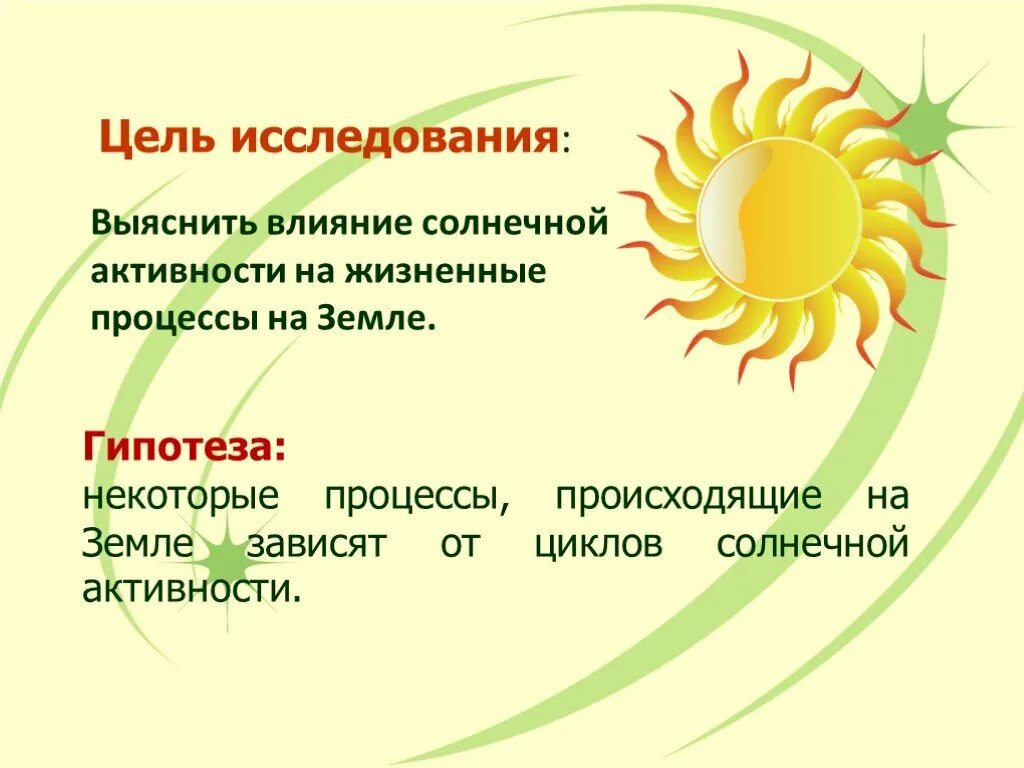 Цель исследования:

Выяснить влияние солнечной активности на жизненные процессы на Земле.

Гипотеза:
некоторые процессы, происходящие на Земле зависят от циклов солнечной активности.